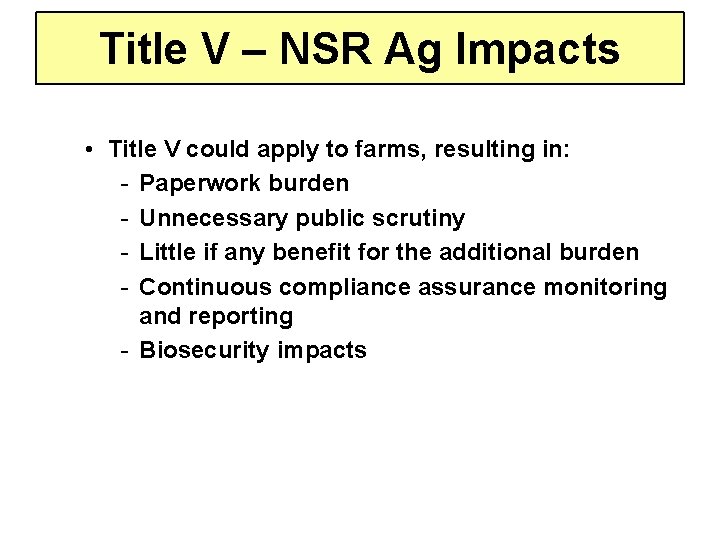 Title V – NSR Ag Impacts

• Title V could apply to farms, resulting in:
- Paperwork burden
- Unnecessary public scrutiny
- Little if any benefit for the additional burden
- Continuous compliance assurance monitoring and reporting
- Biosecurity impacts